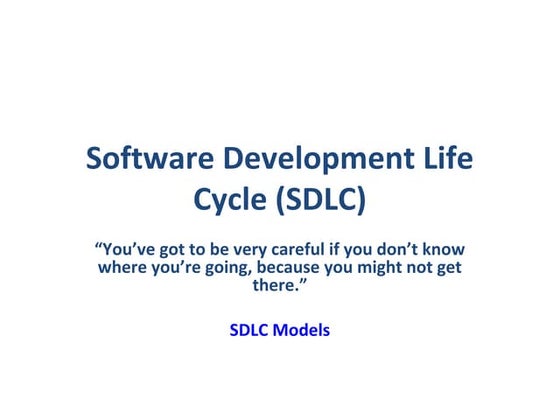 Software Development Life Cycle (SDLC)

“You’ve got to be very careful if you don’t know where you’re going, because you might not get there.”

SDLC Models